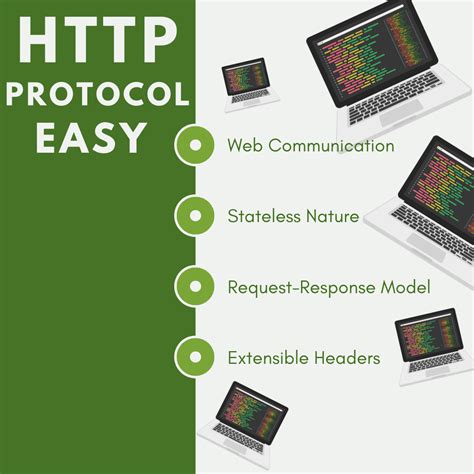 HTTP
PROTOCOL
EASY

Web Communication

Stateless Nature

Request-Response Model

Extensible Headers